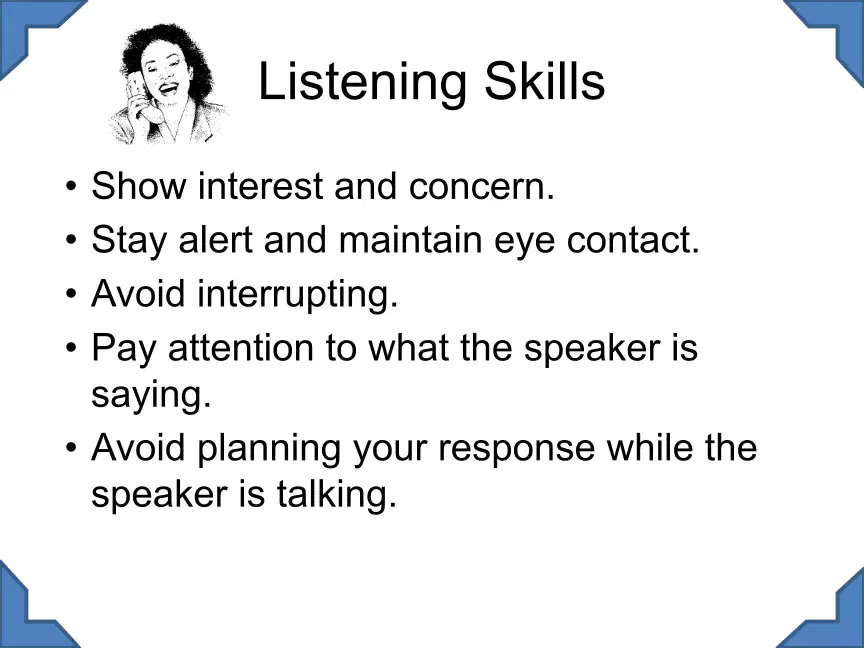 Listening Skills

• Show interest and concern.
• Stay alert and maintain eye contact.
• Avoid interrupting.
• Pay attention to what the speaker is saying.
• Avoid planning your response while the speaker is talking.